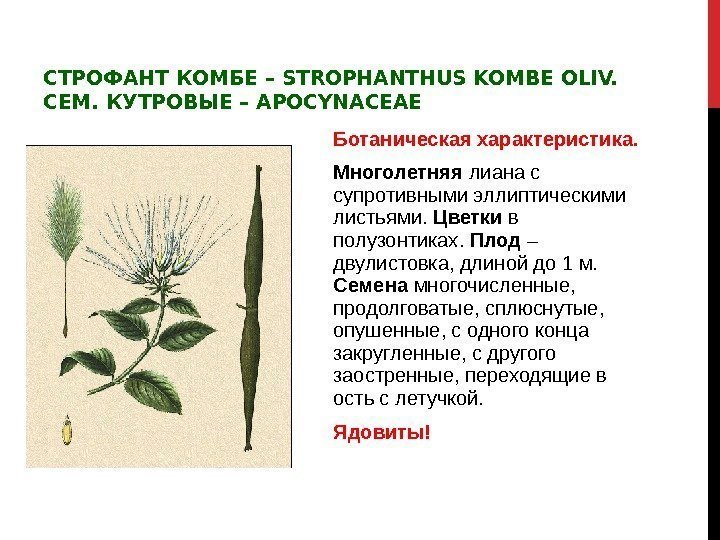 СТРОФАНТ КОМБЕ – STROPHANTHUS KOMBE OLIV. СЕМ. КУТРОВЫЕ – APOCYNACEAE

Ботаническая характеристика.

Многолетняя лиана с супротивными эллиптическими листьями. Цветки в полузонтиках. Плод – двулистовка, длиной до 1 м. Семена многочисленные, продолговатые, сплюснутые, опушенные, с одного конца закругленные, с другого заостренные, переходящие в ость с летучкой.

Ядовиты!